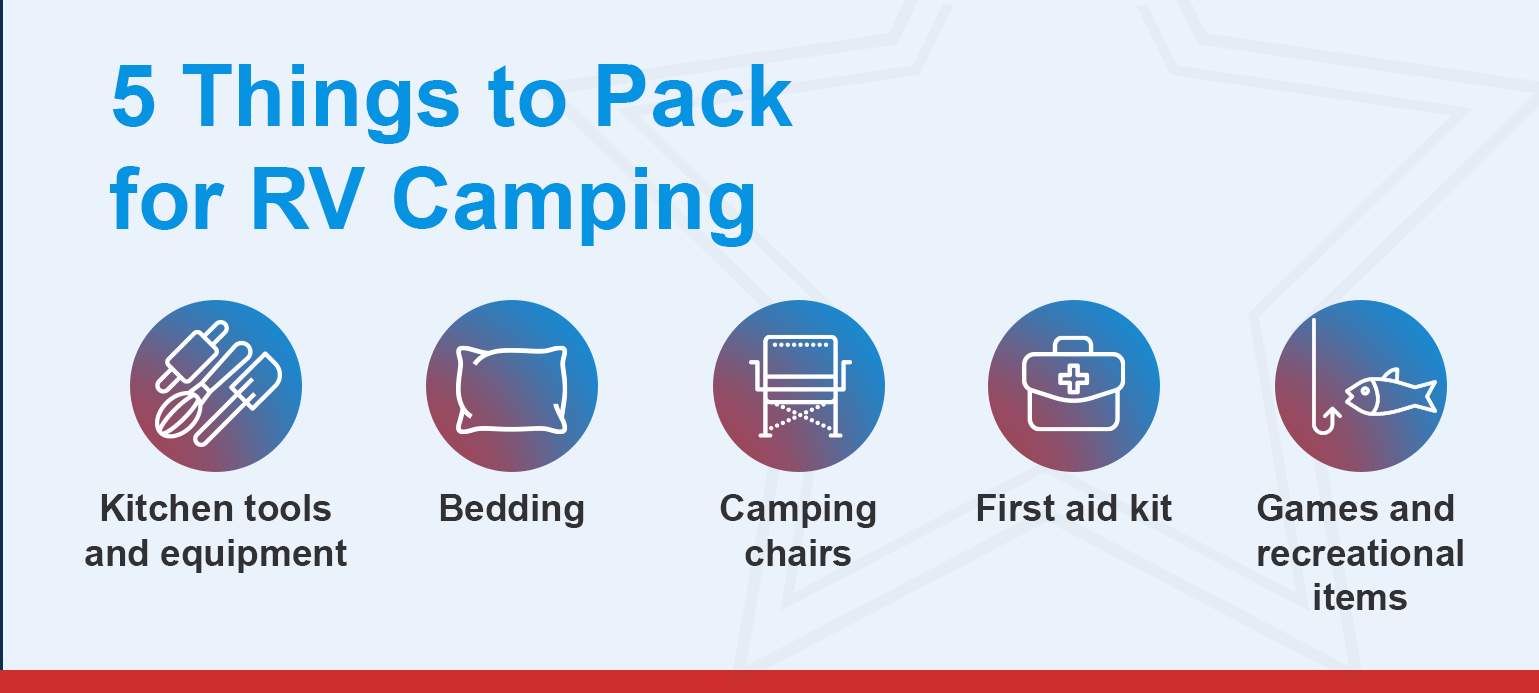 5 Things to Pack for RV Camping

Kitchen tools and equipment

Bedding

Camping chairs

First aid kit

Games and recreational items